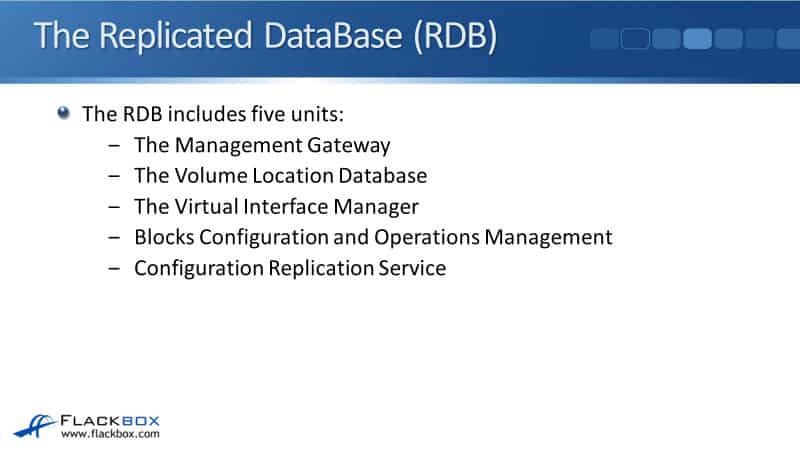 The Replicated DataBase (RDB)

The RDB includes five units:
– The Management Gateway
– The Volume Location Database
– The Virtual Interface Manager
– Blocks Configuration and Operations Management
– Configuration Replication Service

FLACKBOX
www.flackbox.com